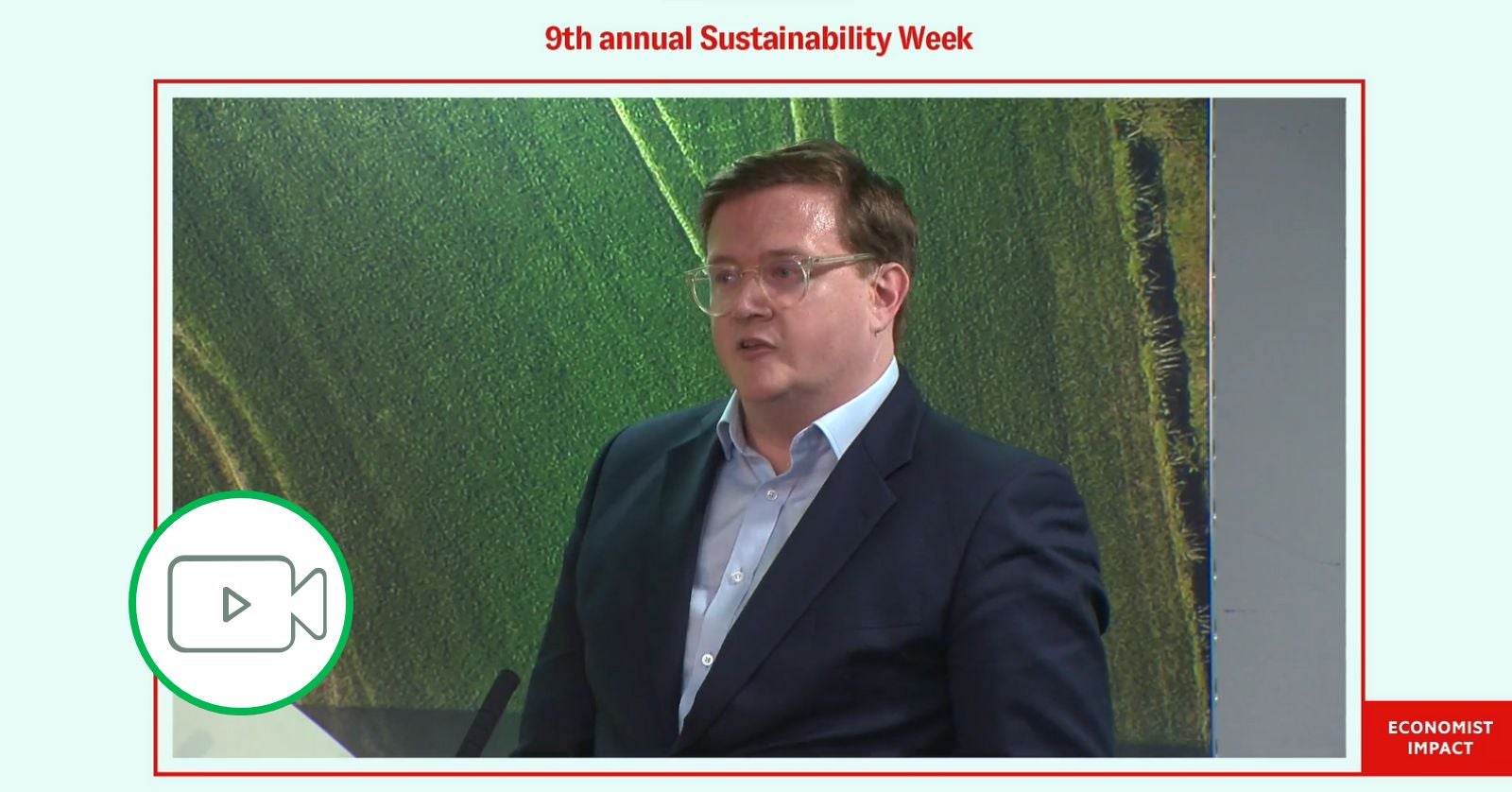 9th annual Sustainability Week

ECONOMIST IMPACT